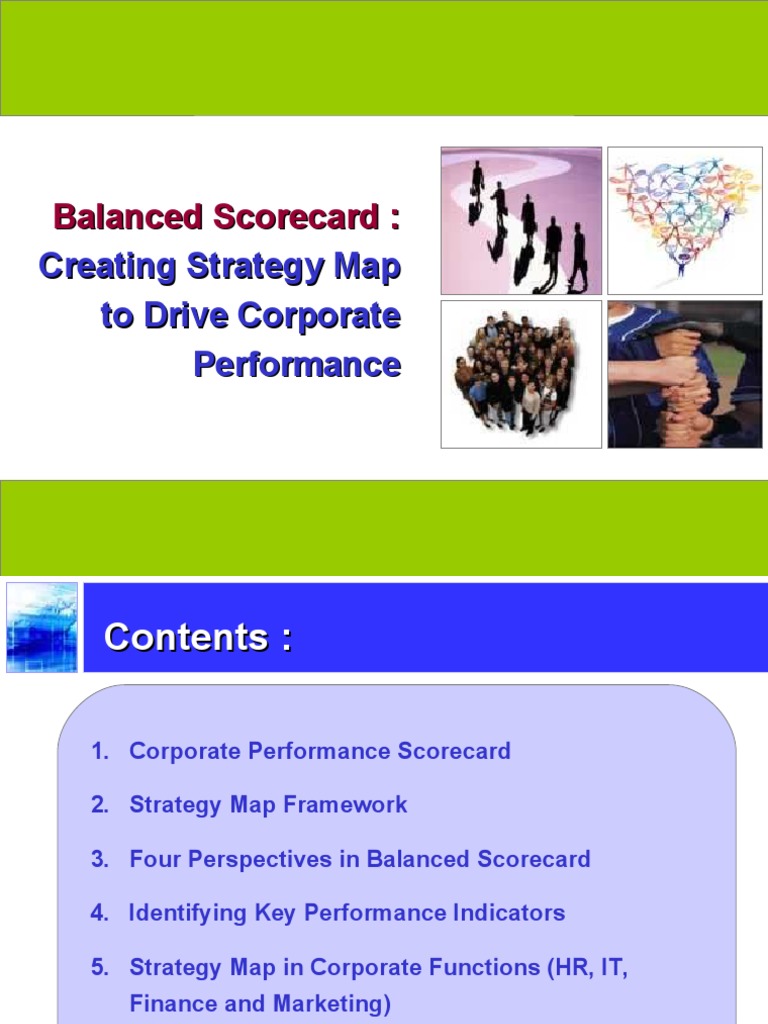 Balanced Scorecard :
Creating Strategy Map to Drive Corporate Performance

Contents :

1. Corporate Performance Scorecard

2. Strategy Map Framework

3. Four Perspectives in Balanced Scorecard

4. Identifying Key Performance Indicators

5. Strategy Map in Corporate Functions (HR, IT, Finance and Marketing)